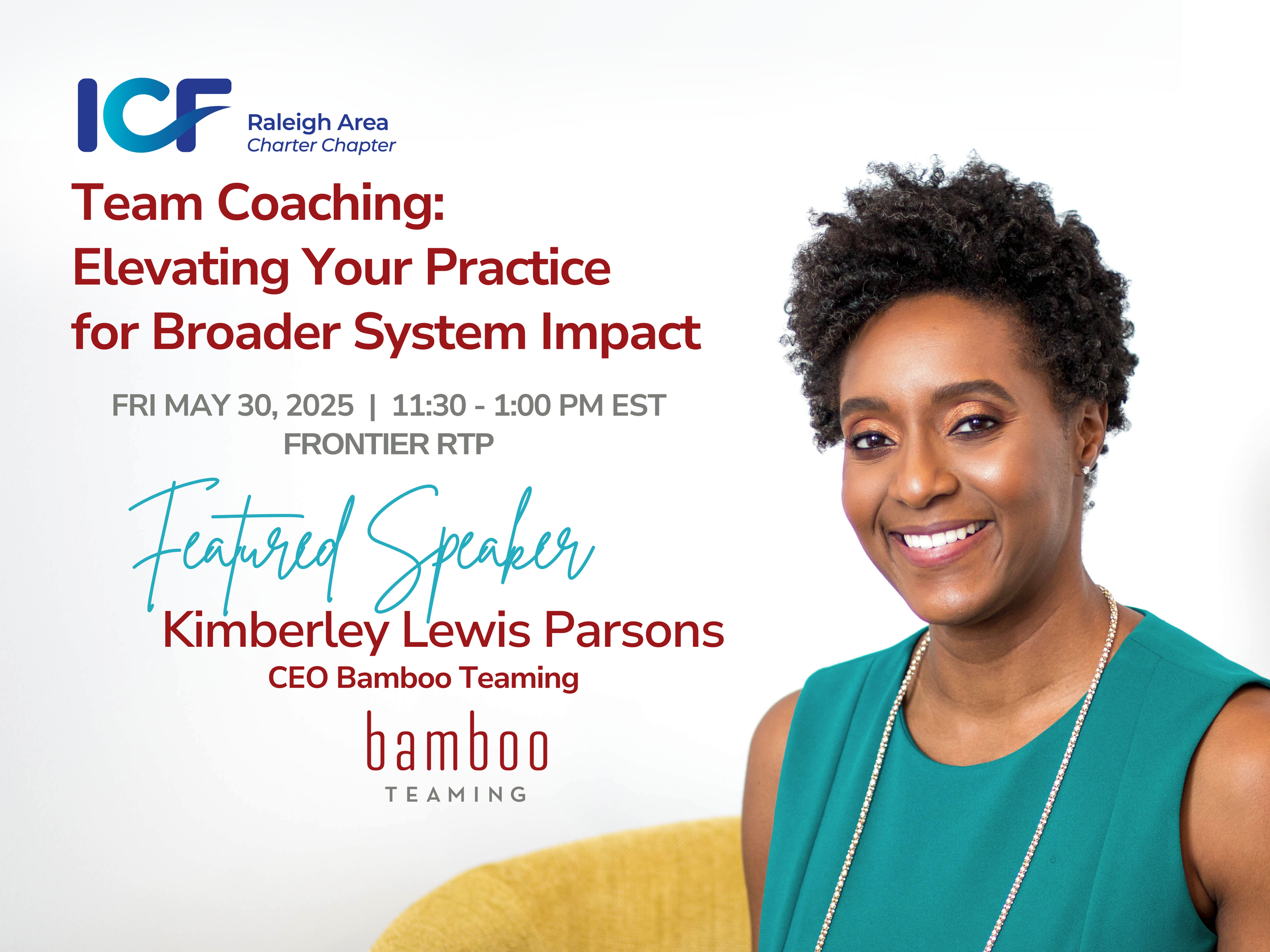 ICF Raleigh Area Charter Chapter

Team Coaching: Elevating Your Practice for Broader System Impact

FRI MAY 30, 2025 | 11:30 - 1:00 PM EST
FRONTIER RTP

Featured Speaker

Kimberley Lewis Parsons
CEO Bamboo Teaming

bamboo
TEAMING